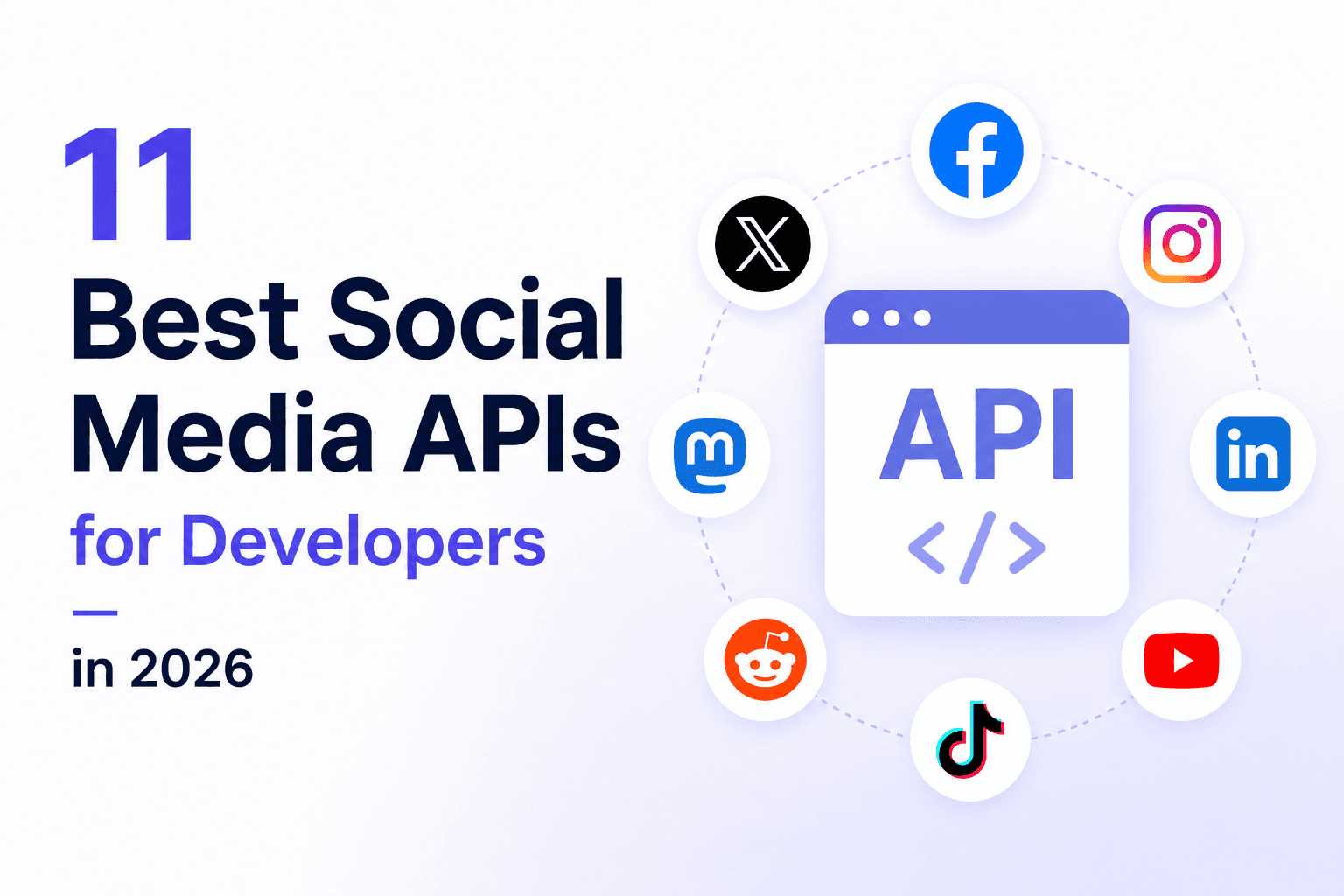 11
Best Social Media APIs
for Developers

in 2026

API
</>